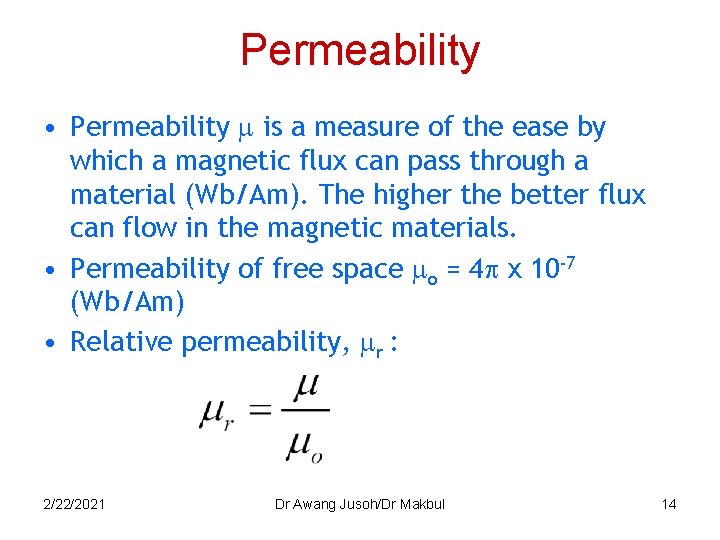 Permeability

• Permeability $\mu$ is a measure of the ease by which a magnetic flux can pass through a material (Wb/Am). The higher the better flux can flow in the magnetic materials.
• Permeability of free space $\mu_o = 4\pi \times 10^{-7}$ (Wb/Am)
• Relative permeability, $\mu_r$ :

$\mu_r = \frac{\mu}{\mu_o}$

2/22/2021 Dr Awang Jusoh/Dr Makbul 14